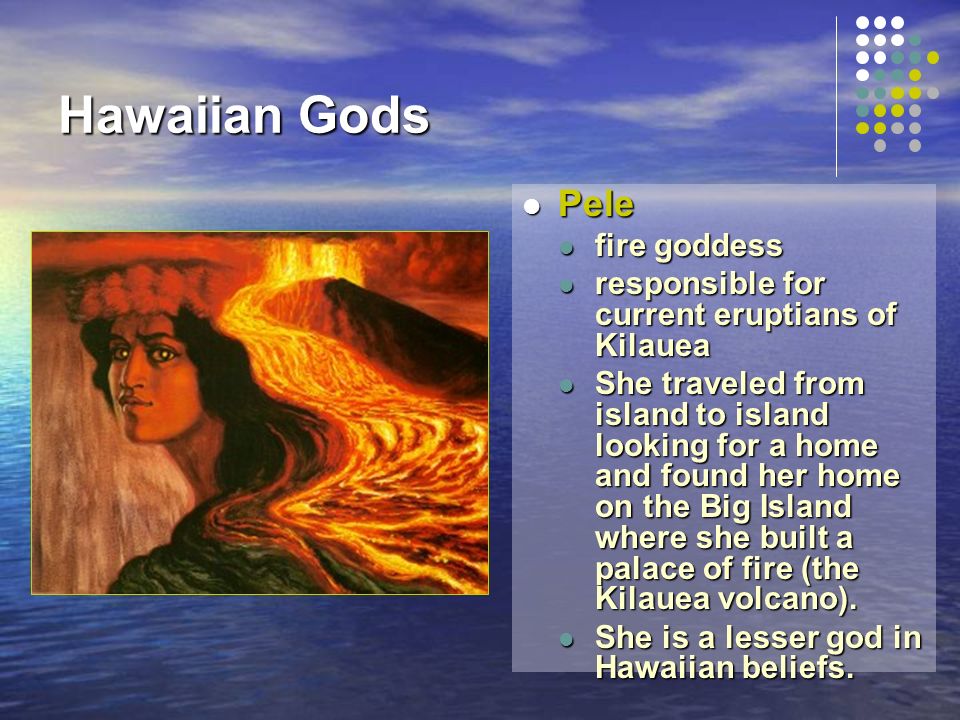 Hawaiian Gods

- Pele
  - fire goddess
  - responsible for current eruptians of Kilauea
  - She traveled from island to island looking for a home and found her home on the Big Island where she built a palace of fire (the Kilauea volcano).
  - She is a lesser god in Hawaiian beliefs.